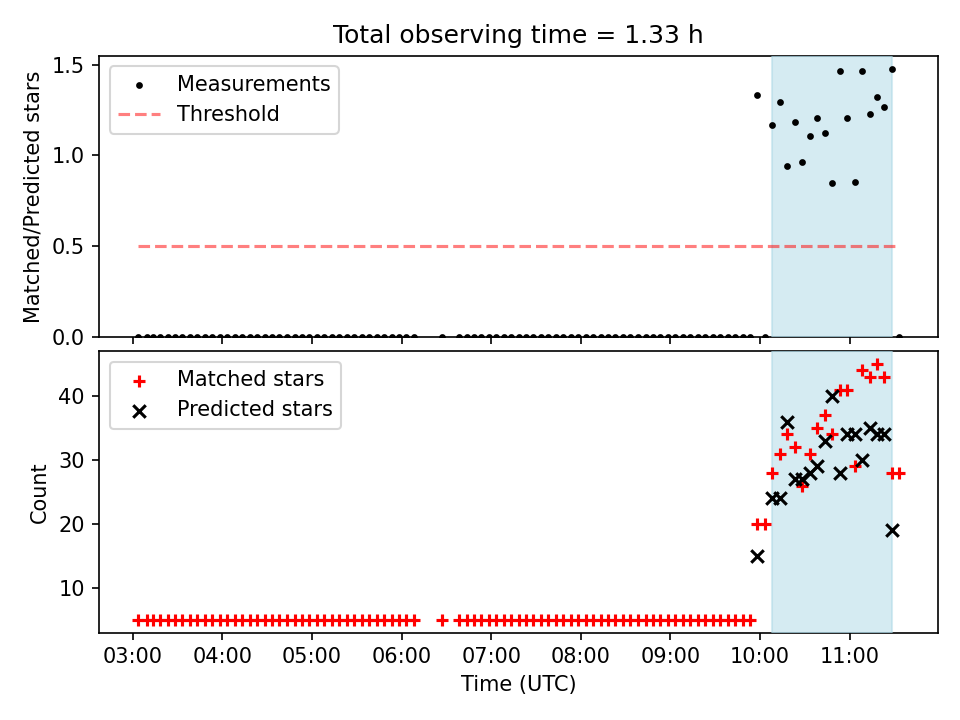 Total observing time = 1.33 h

Measurements
Threshold

Matched/Predicted stars

1.5
1.0
0.5
0.0

Matched stars
Predicted stars

Count

40
30
20
10

03:00 04:00 05:00 06:00 07:00 08:00 09:00 10:00 11:00

Time (UTC)